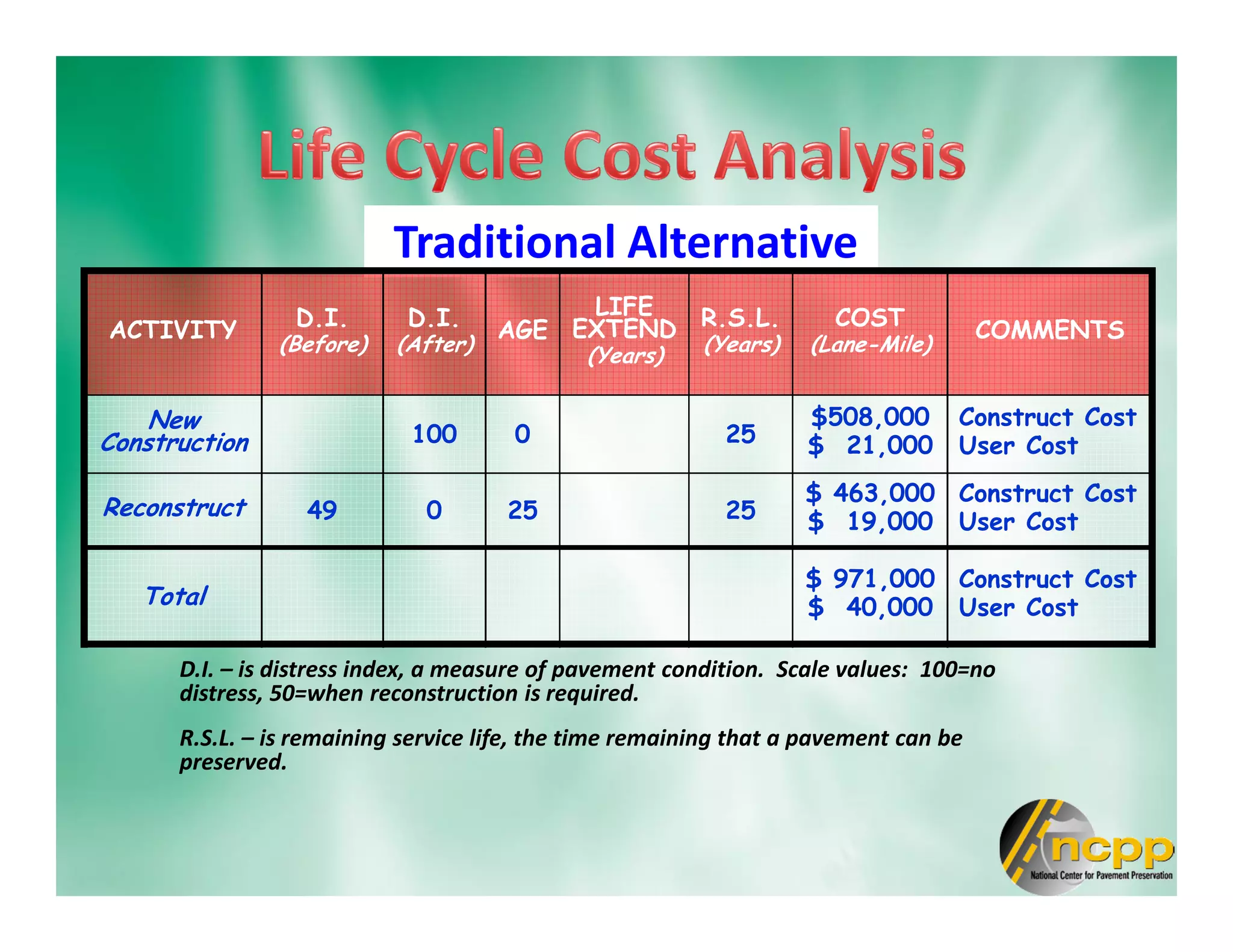 Life Cycle Cost Analysis

Traditional Alternative

| ACTIVITY | D.I. (Before) | D.I. (After) | AGE | LIFE EXTEND (Years) | R.S.L. (Years) | COST (Lane-Mile) | COMMENTS |
|---|---|---|---|---|---|---|---|
| New Construction | | 100 | 0 | | 25 | \$508,000 \$ 21,000 | Construct Cost User Cost |
| Reconstruct | 49 | 0 | 25 | | 25 | \$ 463,000 \$ 19,000 | Construct Cost User Cost |
| Total | | | | | | \$ 971,000 \$ 40,000 | Construct Cost User Cost |

D.I. – is distress index, a measure of pavement condition. Scale values: 100=no distress, 50=when reconstruction is required.

R.S.L. – is remaining service life, the time remaining that a pavement can be preserved.

ncpp
National Center for Pavement Preservation